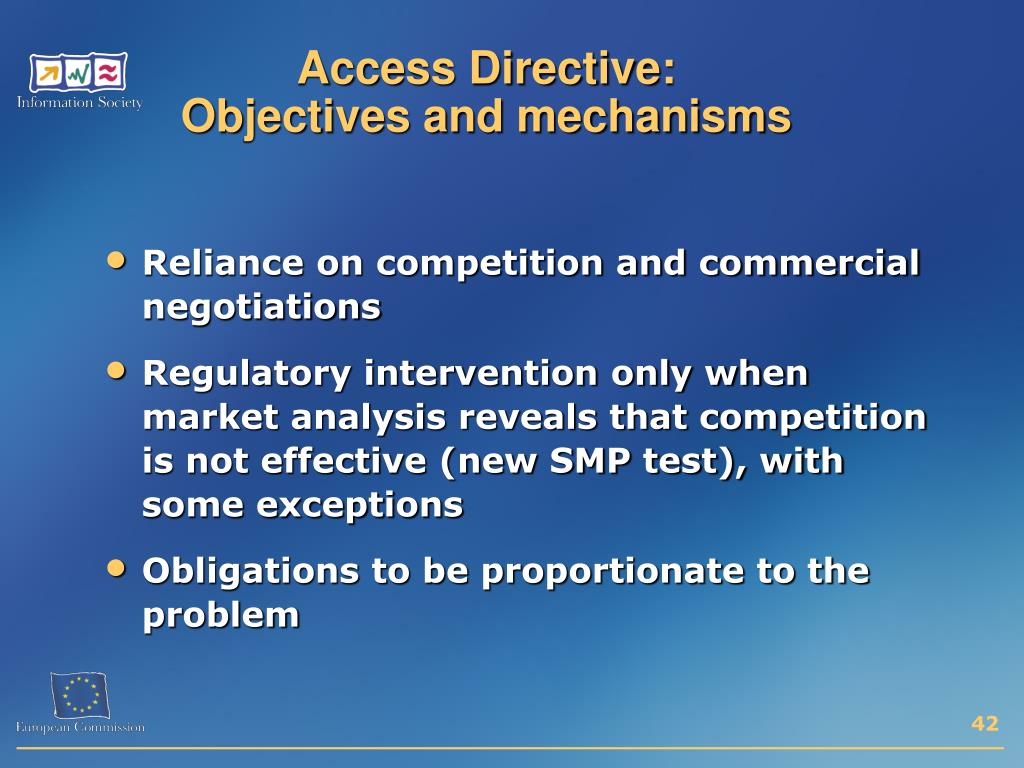 Information Society

Access Directive:
Objectives and mechanisms

• Reliance on competition and commercial negotiations

• Regulatory intervention only when market analysis reveals that competition is not effective (new SMP test), with some exceptions

• Obligations to be proportionate to the problem

European Commission

42